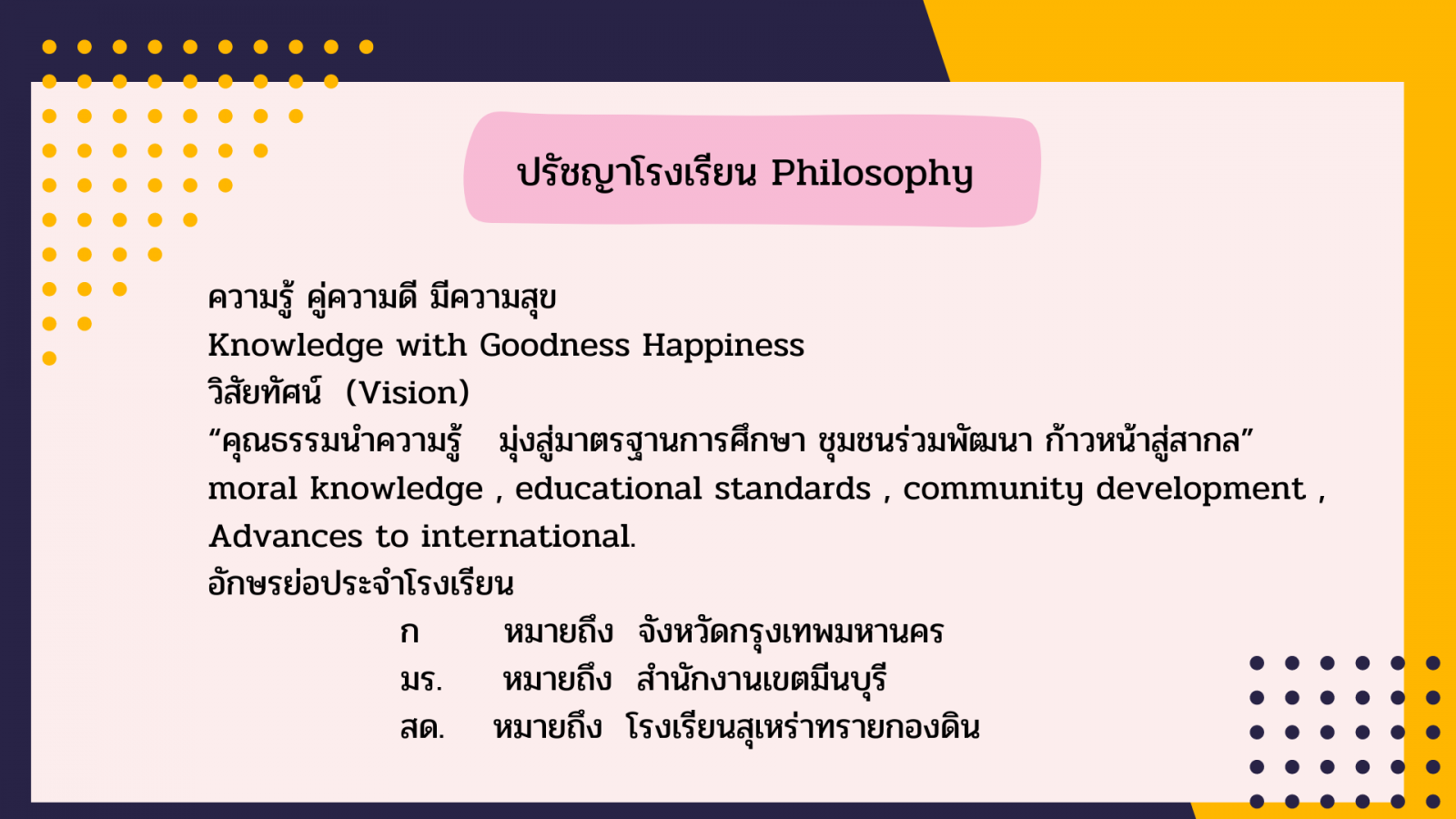 ปรัชญาโรงเรียน Philosophy

ความรู้ คู่ความดี มีความสุข
Knowledge with Goodness Happiness
วิสัยทัศน์ (Vision)
“คุณธรรมนำความรู้ มุ่งสู่มาตรฐานการศึกษา ชุมชนร่วมพัฒนา ก้าวหน้าสู่สากล”
moral knowledge , educational standards , community development , Advances to international.
อักษรย่อประจำโรงเรียน

ก หมายถึง จังหวัดกรุงเทพมหานคร
มร. หมายถึง สำนักงานเขตมีนบุรี
สด. หมายถึง โรงเรียนสุเหร่าทรายกองดิน